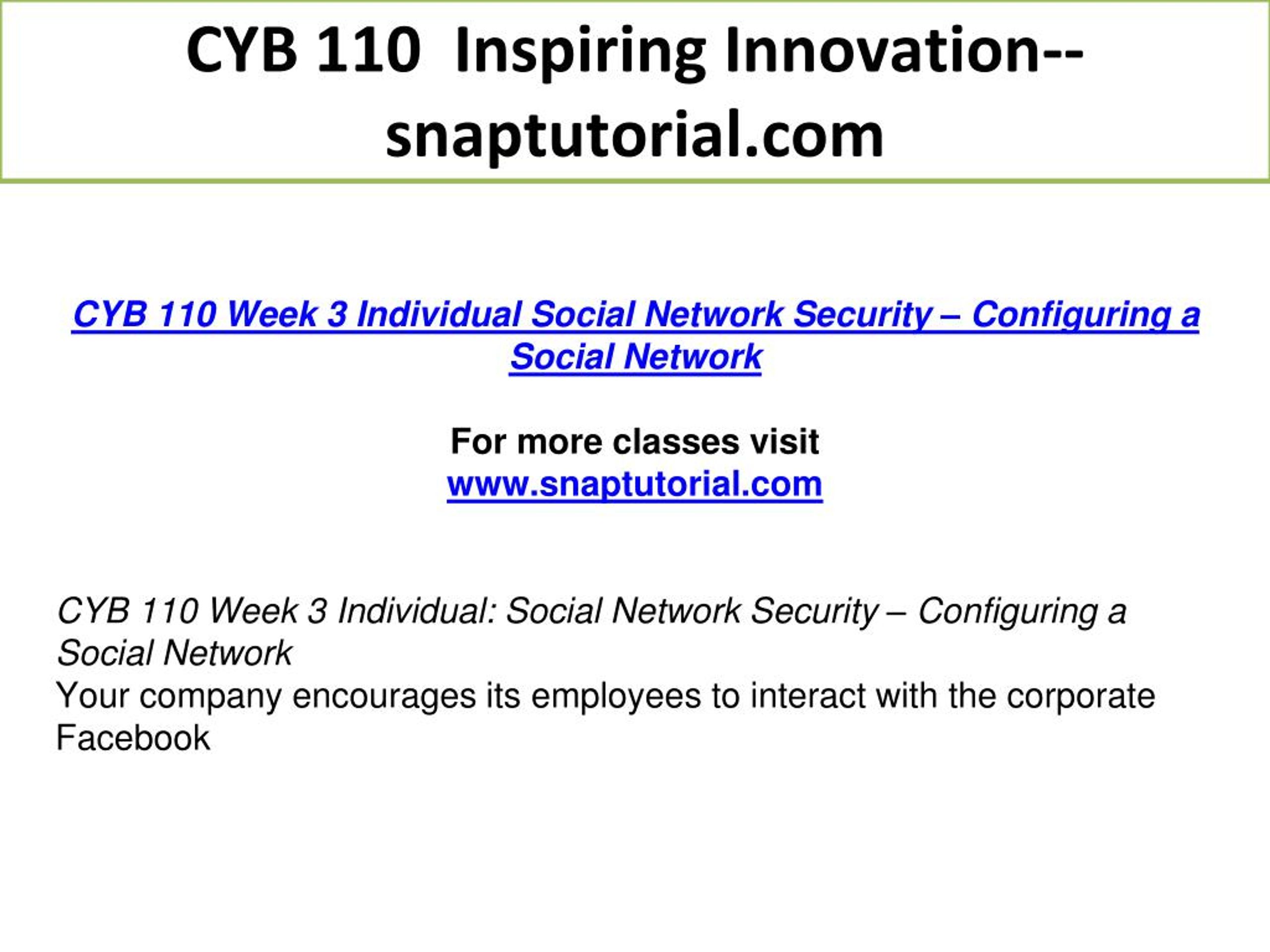 CYB 110 Inspiring Innovation--snaptutorial.com

CYB 110 Week 3 Individual Social Network Security – Configuring a Social Network

For more classes visit
www.snaptutorial.com

CYB 110 Week 3 Individual: Social Network Security – Configuring a Social Network
Your company encourages its employees to interact with the corporate Facebook